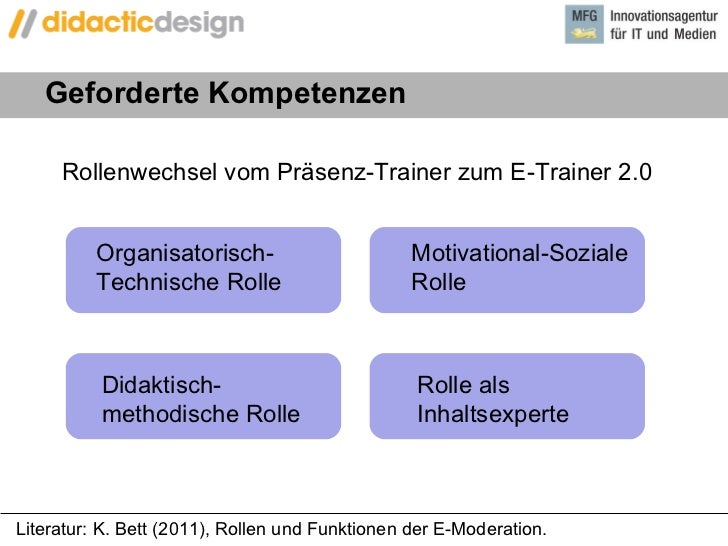 // didacticdesign

MFG Innovationsagentur für IT und Medien

Geforderte Kompetenzen

Rollenwechsel vom Präsenz-Trainer zum E-Trainer 2.0

Organisatorisch-Technische Rolle

Motivational-Soziale Rolle

Didaktisch-methodische Rolle

Rolle als Inhaltsexperte

Literatur: K. Bett (2011), Rollen und Funktionen der E-Moderation.